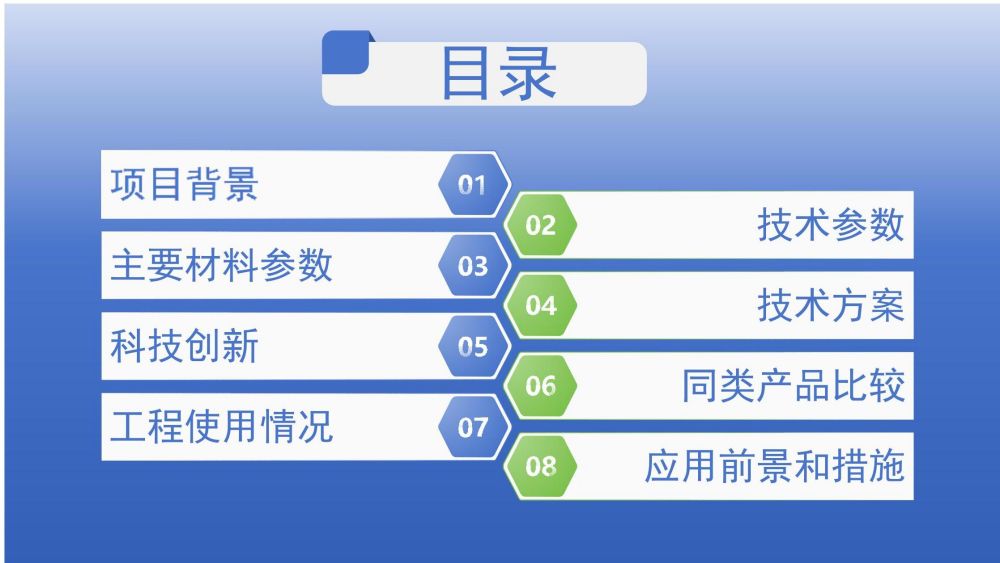 目录

项目背景 01

02 技术参数

主要材料参数 03

04 技术方案

科技创新 05

06 同类产品比较

工程使用情况 07

08 应用前景和措施